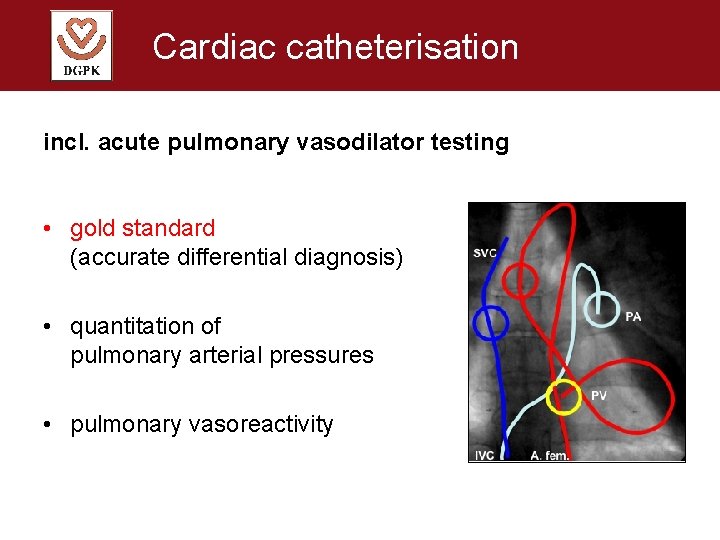 DGPK

Cardiac catheterisation

incl. acute pulmonary vasodilator testing

• gold standard
(accurate differential diagnosis)

• quantitation of
pulmonary arterial pressures

• pulmonary vasoreactivity

SVC
PA
PV
IVC
A. fem.